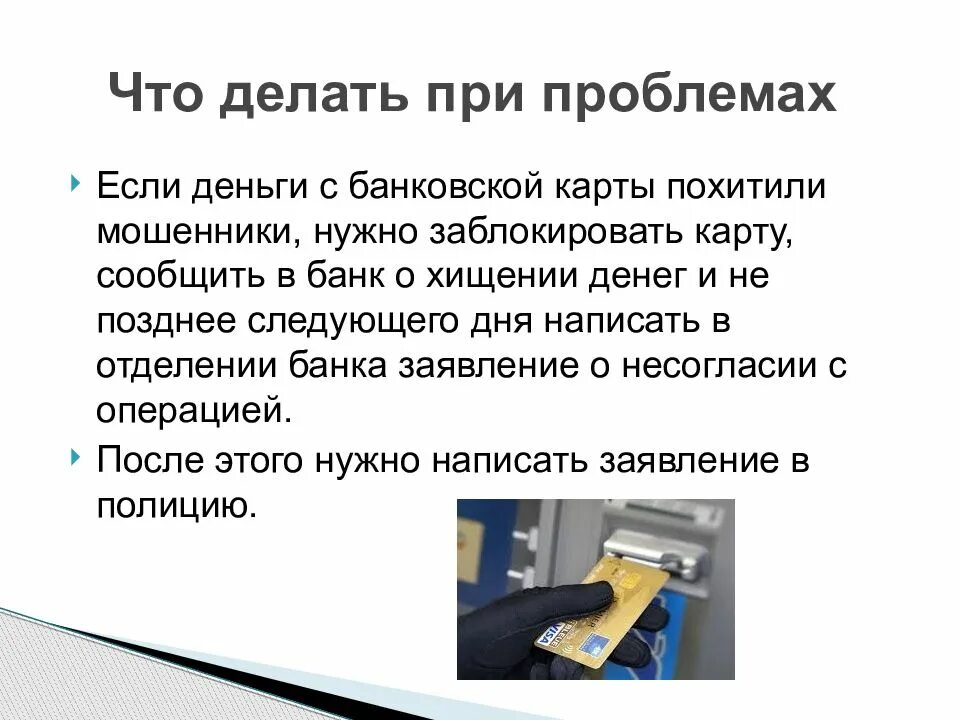 Что делать при проблемах

Если деньги с банковской карты похитили мошенники, нужно заблокировать карту, сообщить в банк о хищении денег и не позднее следующего дня написать в отделении банка заявление о несогласии с операцией.

После этого нужно написать заявление в полицию.

VISA